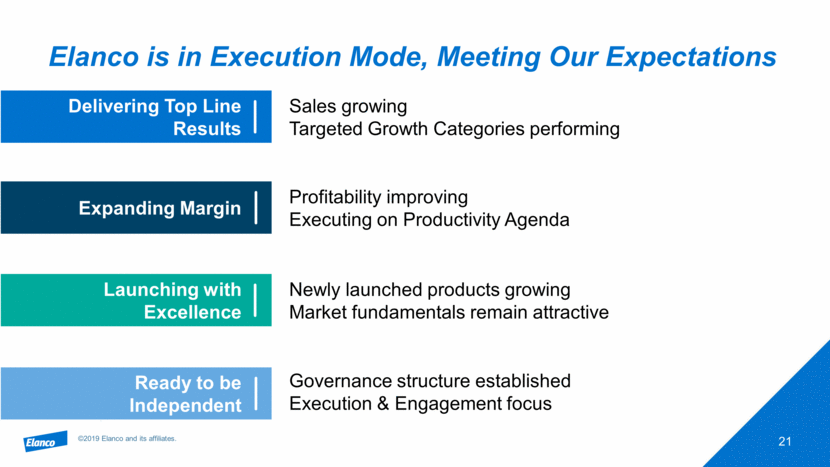 Elanco is in Execution Mode, Meeting Our Expectations

Delivering Top Line Results

Sales growing
Targeted Growth Categories performing

Expanding Margin

Profitability improving
Executing on Productivity Agenda

Launching with Excellence

Newly launched products growing
Market fundamentals remain attractive

Ready to be Independent

Governance structure established
Execution & Engagement focus

Elanco

©2019 Elanco and its affiliates.

21